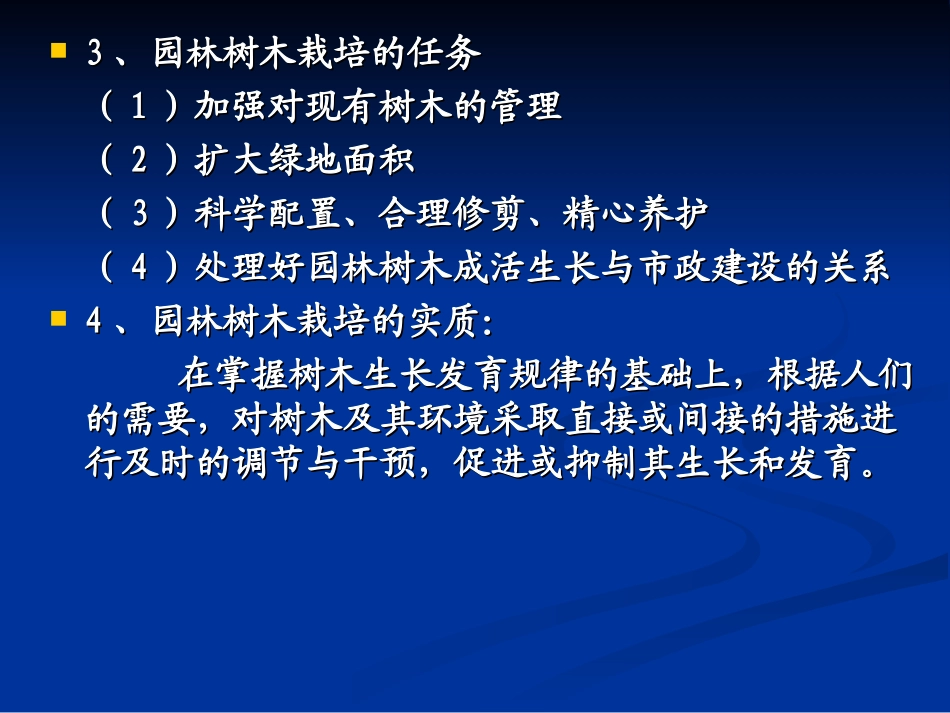 3、园林树木栽培的任务

（1）加强对现有树木的管理

（2）扩大绿地面积

（3）科学配置、合理修剪、精心养护

（4）处理好园林树木成活生长与市政建设的关系

4、园林树木栽培的实质：

在掌握树木生长发育规律的基础上，根据人们的需要，对树木及其环境采取直接或间接的措施进行及时的调节与干预，促进或抑制其生长和发育。